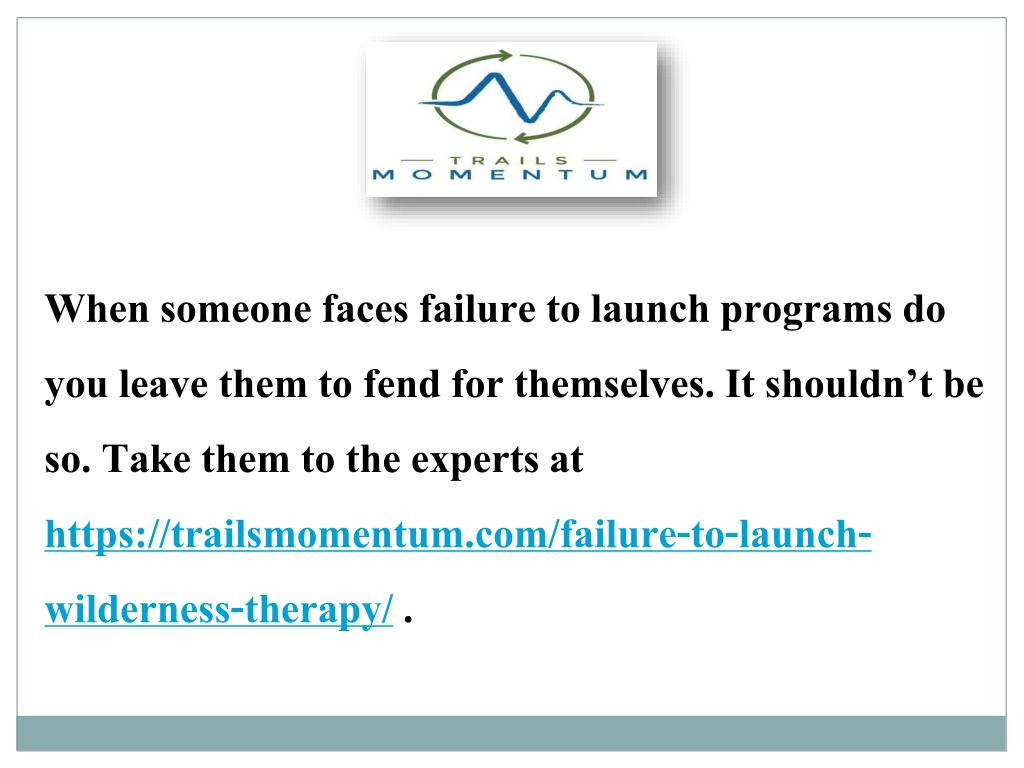 TRAILS
MOMENTUM

When someone faces failure to launch programs do you leave them to fend for themselves. It shouldn’t be so. Take them to the experts at https://trailsmomentum.com/failure-to-launch-wilderness-therapy/ .